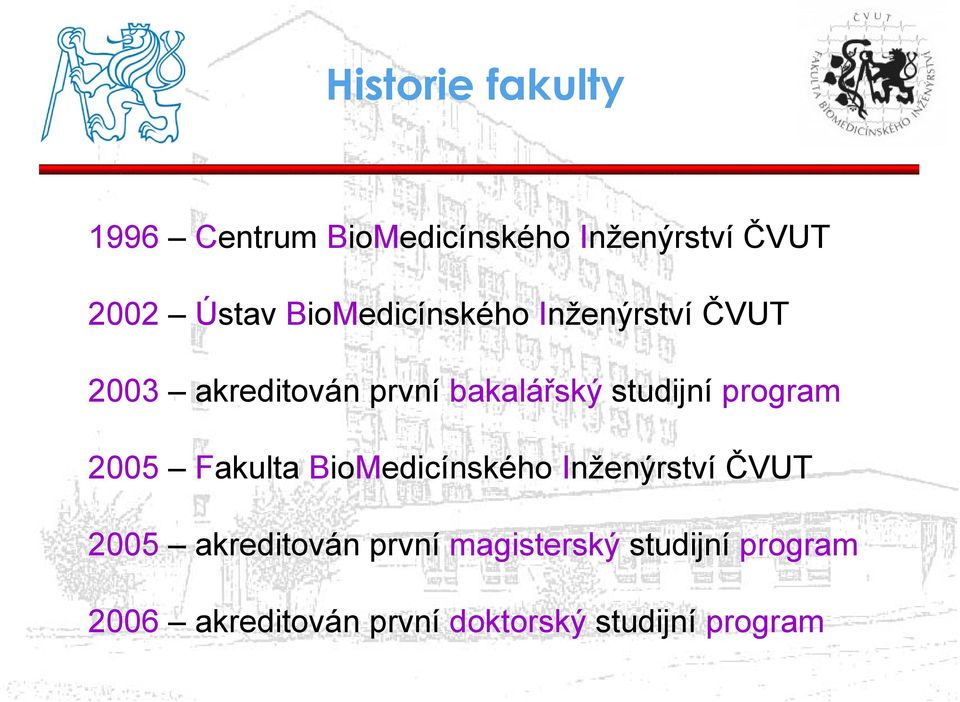 ČVUT
FAKULTA BIOMEDICÍNSKÉHO INŽENÝRSTVÍ

Historie fakulty

1996 – Centrum BioMedicínského Inženýrství ČVUT

2002 – Ústav BioMedicínského Inženýrství ČVUT

2003 – akreditován první bakalářský studijní program

2005 – Fakulta BioMedicínského Inženýrství ČVUT

2005 – akreditován první magisterský studijní program

2006 – akreditován první doktorský studijní program